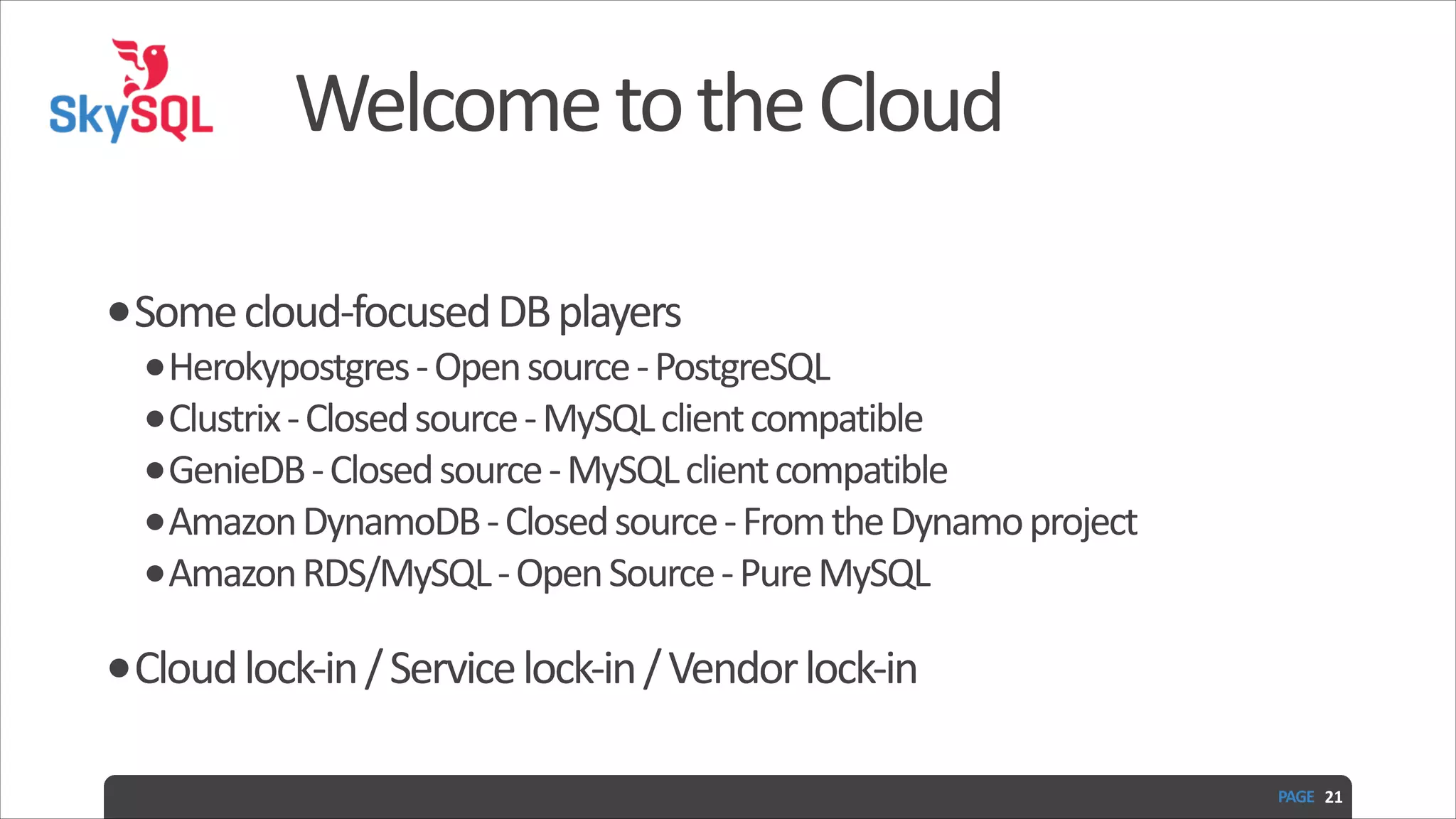 SkySQL

Welcome to the Cloud

• Some cloud-focused DB players
  • Herokypostgres - Open source - PostgreSQL
  • Clustrix - Closed source - MySQL client compatible
  • GenieDB - Closed source - MySQL client compatible
  • Amazon DynamoDB - Closed source - From the Dynamo project
  • Amazon RDS/MySQL - Open Source - Pure MySQL

• Cloud lock-in / Service lock-in / Vendor lock-in

PAGE 21